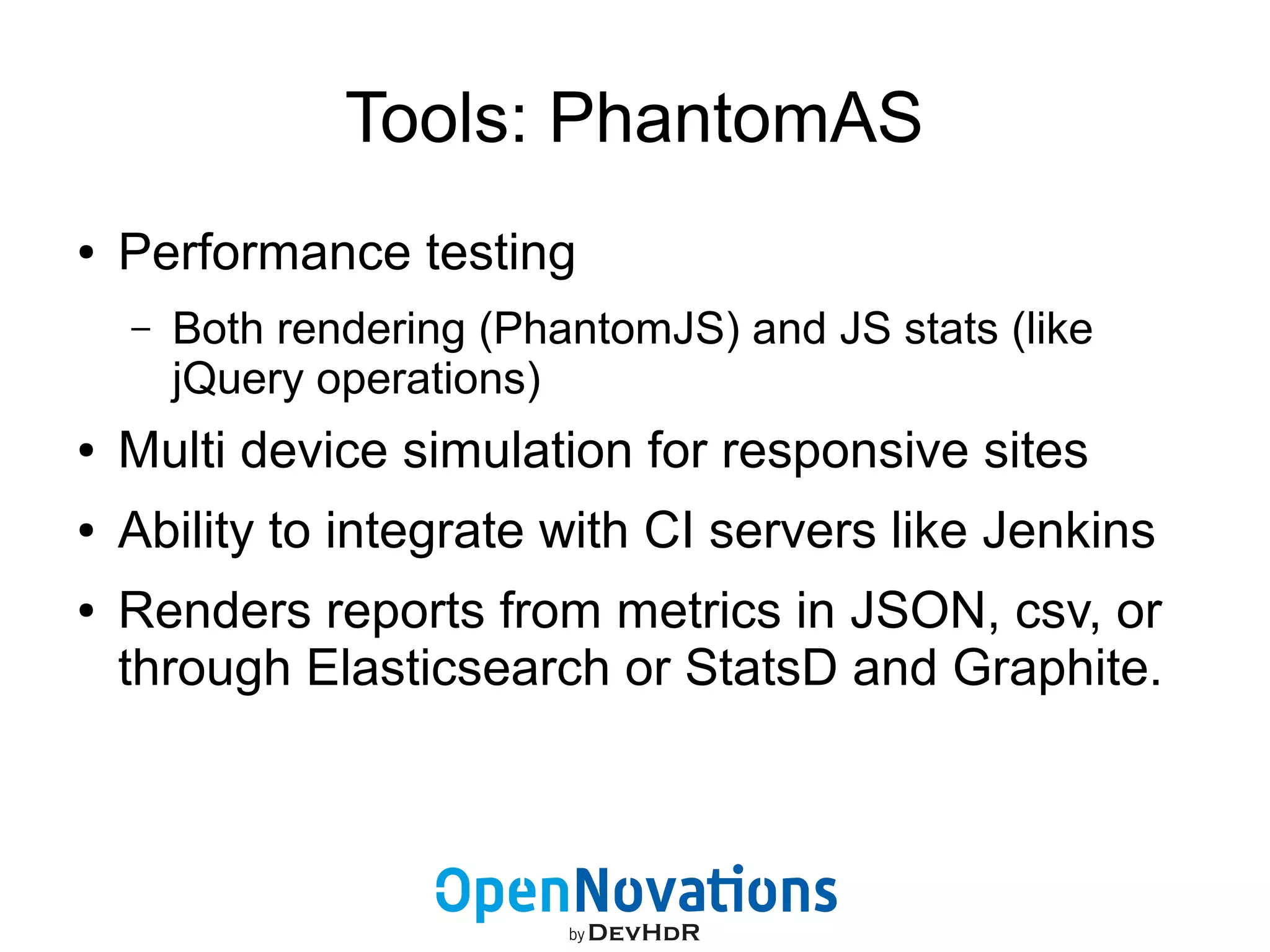 Tools: PhantomAS

• Performance testing
  – Both rendering (PhantomJS) and JS stats (like jQuery operations)
• Multi device simulation for responsive sites
• Ability to integrate with CI servers like Jenkins
• Renders reports from metrics in JSON, csv, or through Elasticsearch or StatsD and Graphite.

OpenNovations
by DEVHDR